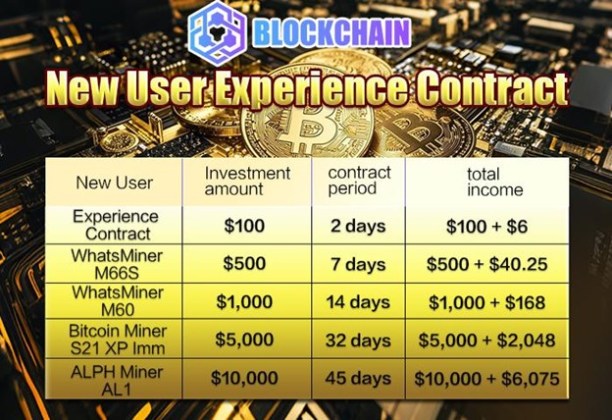 BLOCKCHAIN

New User Experience Contract

| New User | Investment amount | contract period | total income |
|---|---|---|---|
| Experience Contract | $100 | 2 days | $100 + $6 |
| WhatsMiner M66S | $500 | 7 days | $500 + $40.25 |
| WhatsMiner M60 | $1,000 | 14 days | $1,000 + $168 |
| Bitcoin Miner S21 XP Imm | $5,000 | 32 days | $5,000 + $2,048 |
| ALPH Miner AL1 | $10,000 | 45 days | $10,000 + $6,075 |